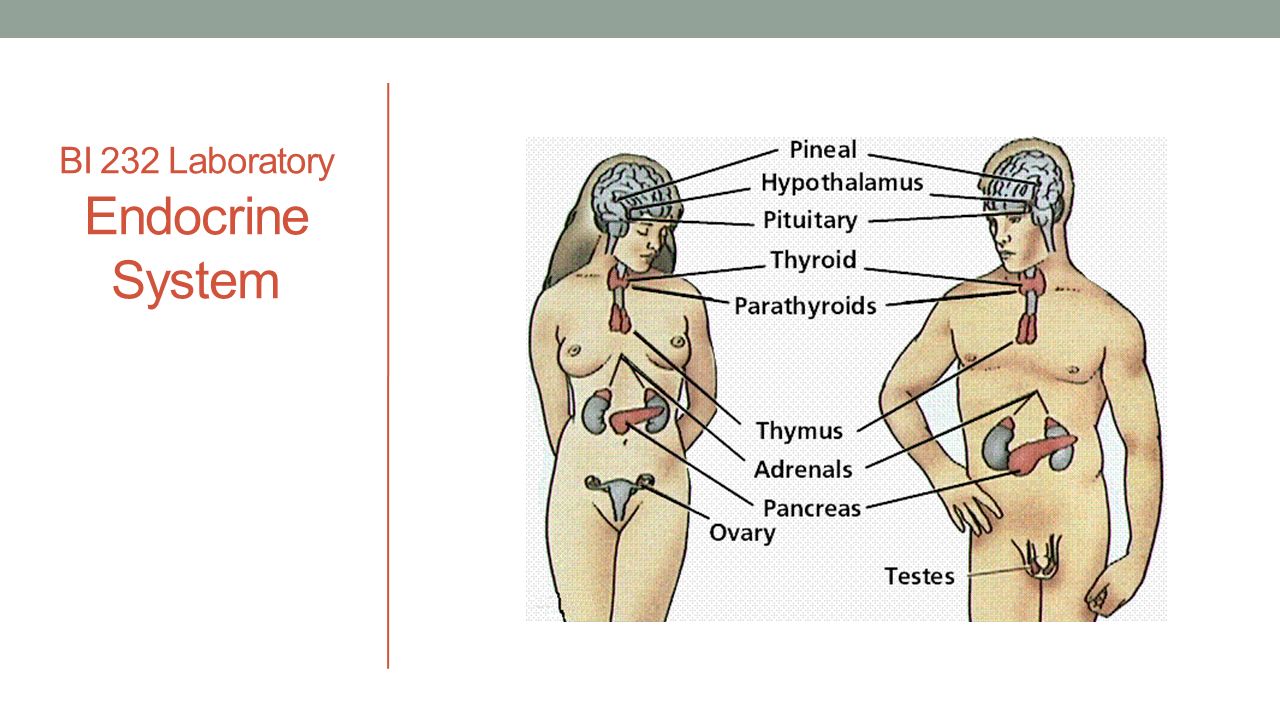 BI 232 Laboratory
Endocrine System

Pineal
Hypothalamus
Pituitary
Thyroid
Parathyroids
Thymus
Adrenals
Pancreas
Ovary
Testes